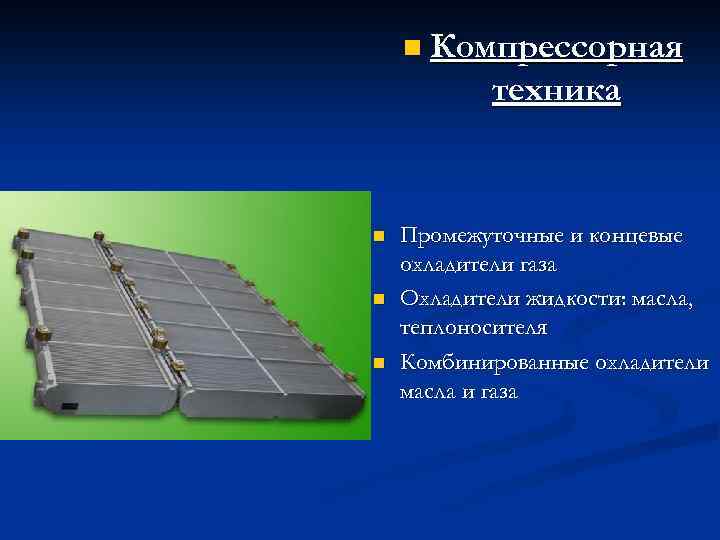 Компрессорная техника

Промежуточные и концевые охладители газа

Охладители жидкости: масла, теплоносителя

Комбинированные охладители масла и газа